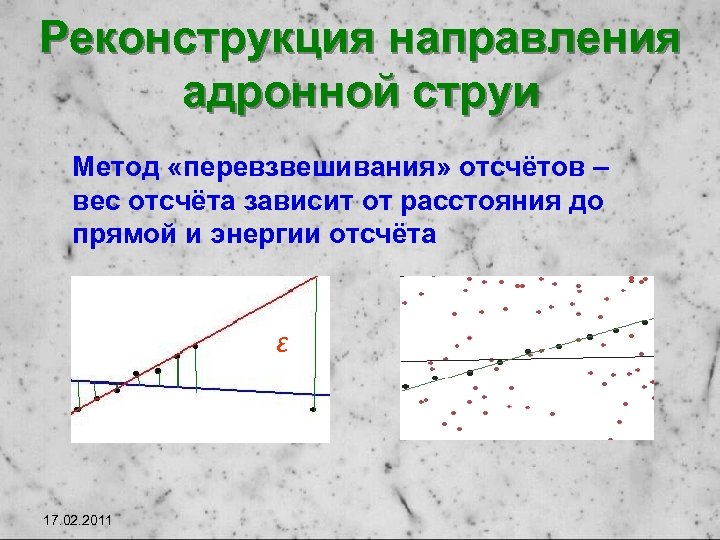 Реконструкция направления адронной струи

Метод «перевзвешивания» отсчётов – вес отсчёта зависит от расстояния до прямой и энергии отсчёта

$\varepsilon$

17.02.2011